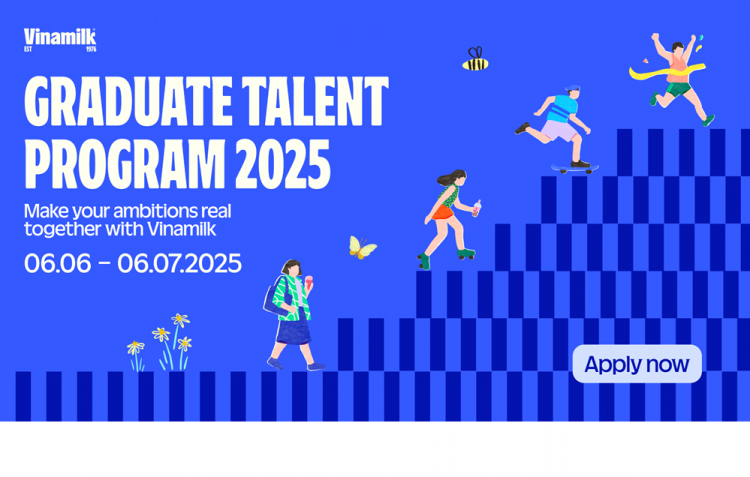 Vinamilk
EST 1976

GRADUATE TALENT PROGRAM 2025

Make your ambitions real together with Vinamilk

06.06 – 06.07.2025

Apply now